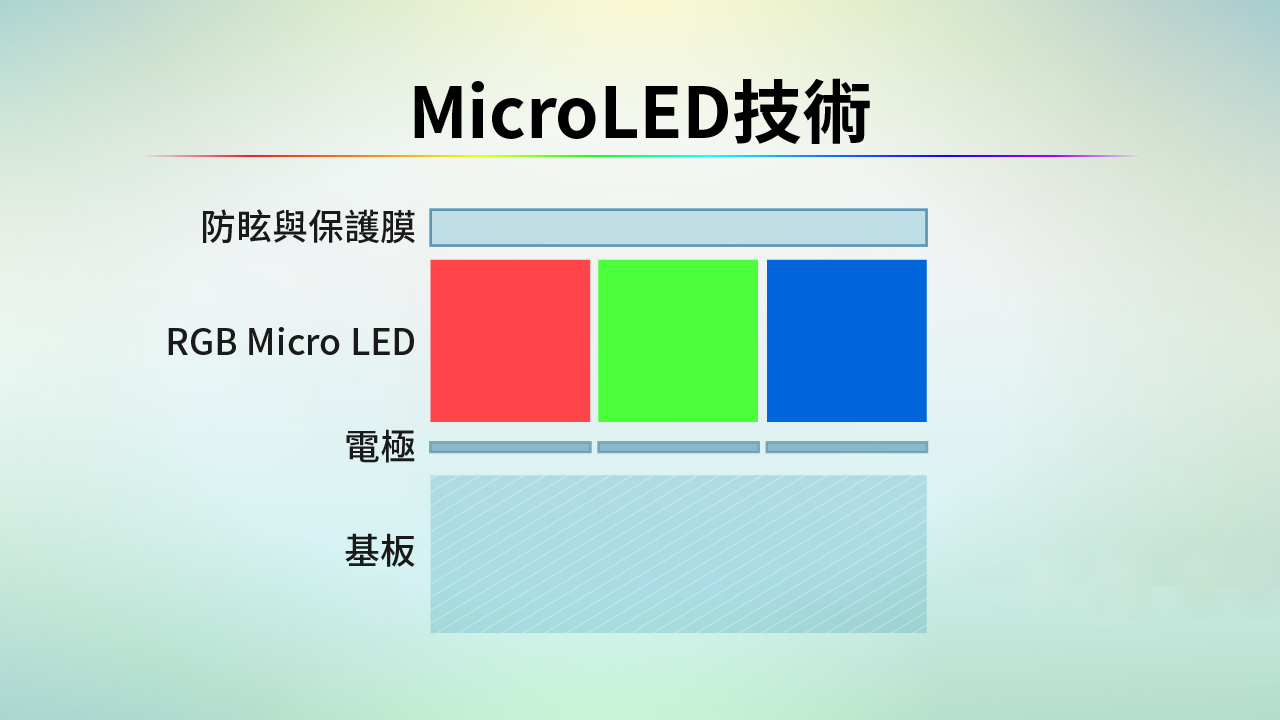 MicroLED技術

防眩與保護膜

RGB Micro LED

電極

基板